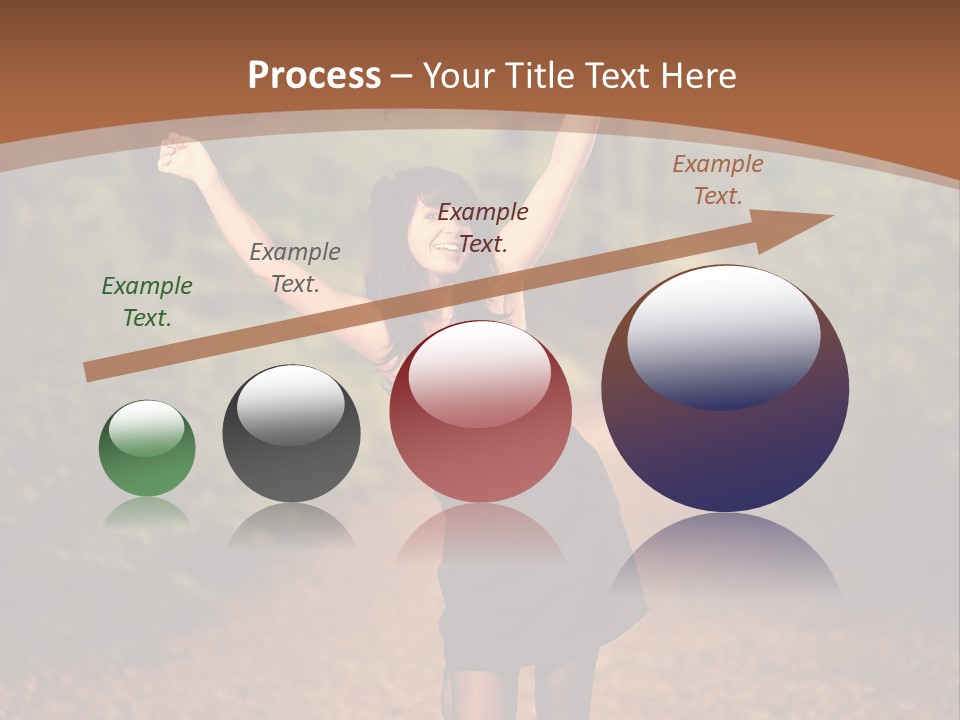 Process – Your Title Text Here

Example Text.

Example Text.

Example Text.

Example Text.